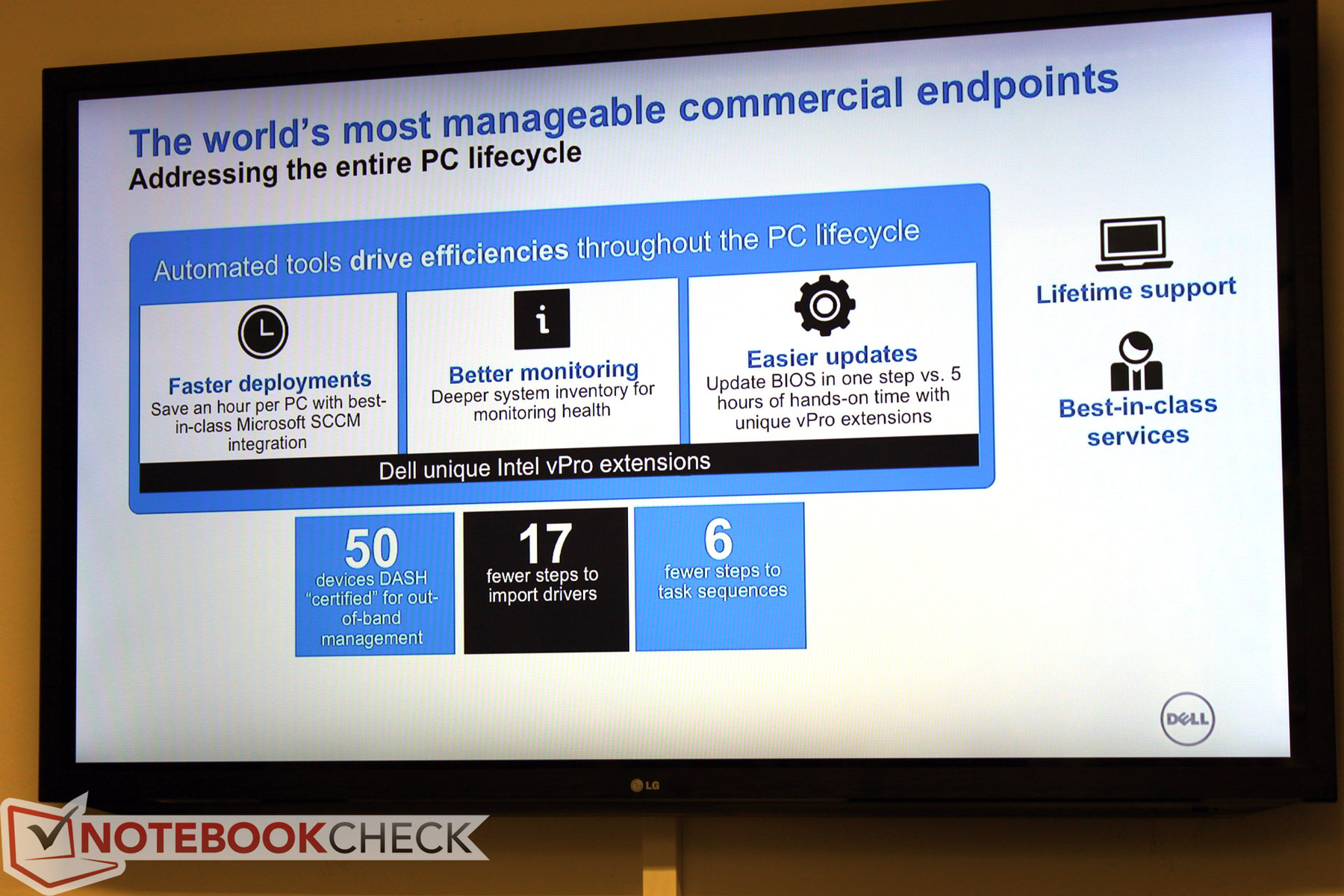 The world's most manageable commercial endpoints
Addressing the entire PC lifecycle

Automated tools drive efficiencies throughout the PC lifecycle

Faster deployments
Save an hour per PC with best-in-class Microsoft SCCM integration

i
Better monitoring
Deeper system inventory for monitoring health

Easier updates
Update BIOS in one step vs. 5 hours of hands-on time with unique vPro extensions

Dell unique Intel vPro extensions

50
devices DASH "certified" for out-of-band management

17
fewer steps to import drivers

6
fewer steps to task sequences

Lifetime support

Best-in-class services

DELL

LG

NOTEBOOKCHECK